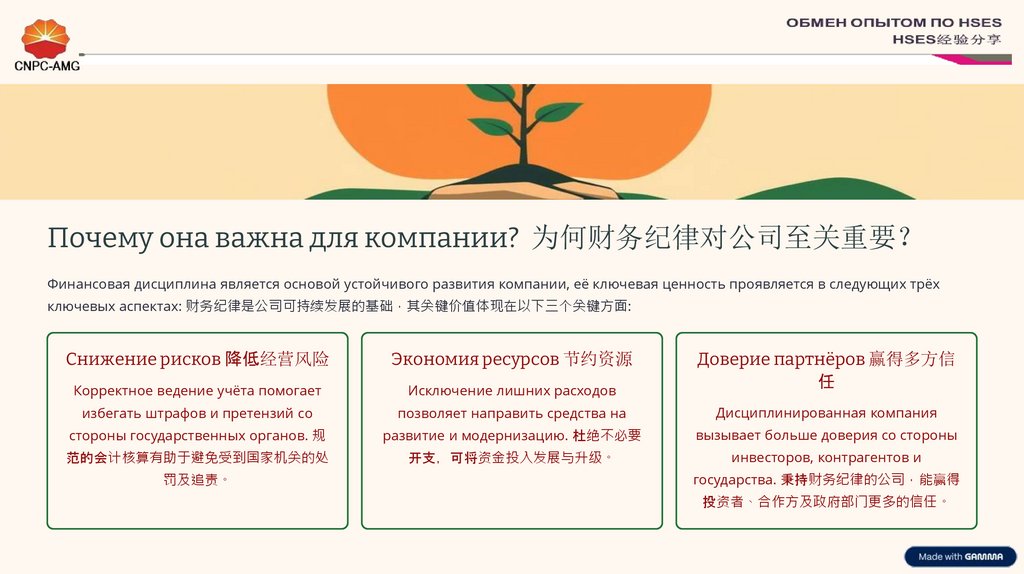 CNPC-AMG

ОБМЕН ОПЫТОМ ПО HSES
HSES经验分享

Почему она важна для компании? 为何财务纪律对公司至关重要?

Финансовая дисциплина является основой устойчивого развития компании, её ключевая ценность проявляется в следующих трёх ключевых аспектах: 财务纪律是公司可持续发展的基础，其关键价值体现在以下三个关键方面:

Снижение рисков 降低经营风险

Корректное ведение учёта помогает избегать штрафов и претензий со стороны государственных органов. 规范的会计核算有助于避免受到国家机关的处罚及追责。

Экономия ресурсов 节约资源

Исключение лишних расходов позволяет направить средства на развитие и модернизацию. 杜绝不必要开支，可将资金投入发展与升级。

Доверие партнёров 赢得多方信任

Дисциплинированная компания вызывает больше доверия со стороны инвесторов, контрагентов и государства. 秉持财务纪律的公司，能赢得投资者、合作方及政府部门更多的信任。

Made with GAMMA